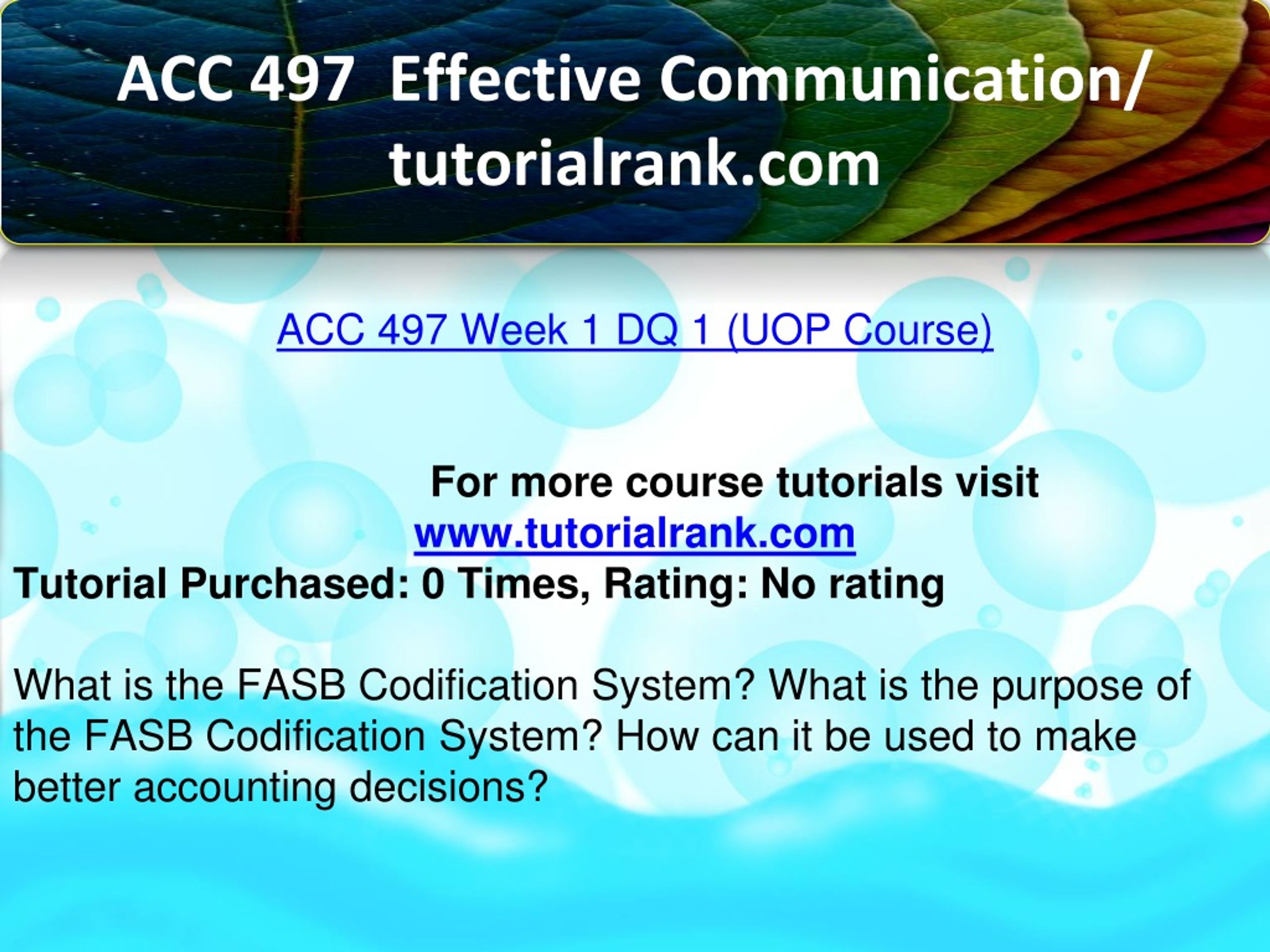 ACC 497 Effective Communication/ tutorialrank.com

ACC 497 Week 1 DQ 1 (UOP Course)

For more course tutorials visit
www.tutorialrank.com
Tutorial Purchased: 0 Times, Rating: No rating

What is the FASB Codification System? What is the purpose of the FASB Codification System? How can it be used to make better accounting decisions?